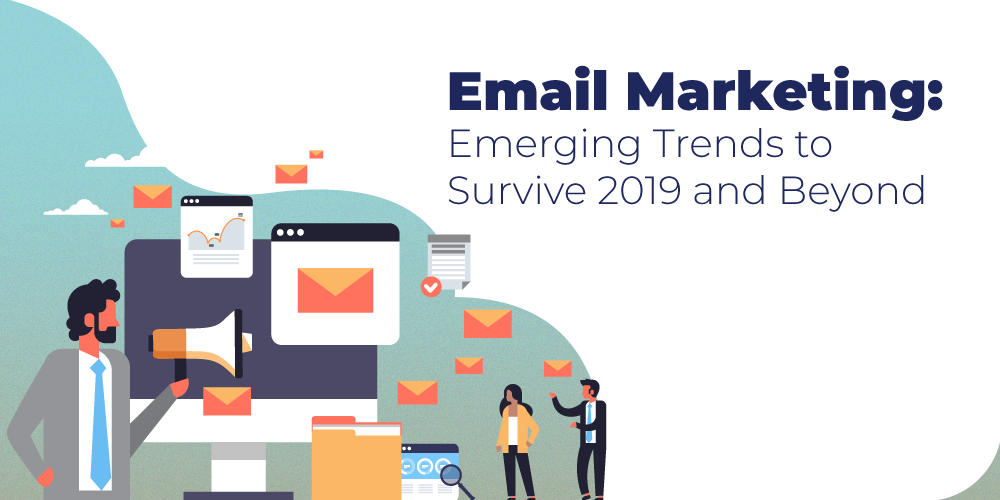 Email Marketing:
Emerging Trends to Survive 2019 and Beyond